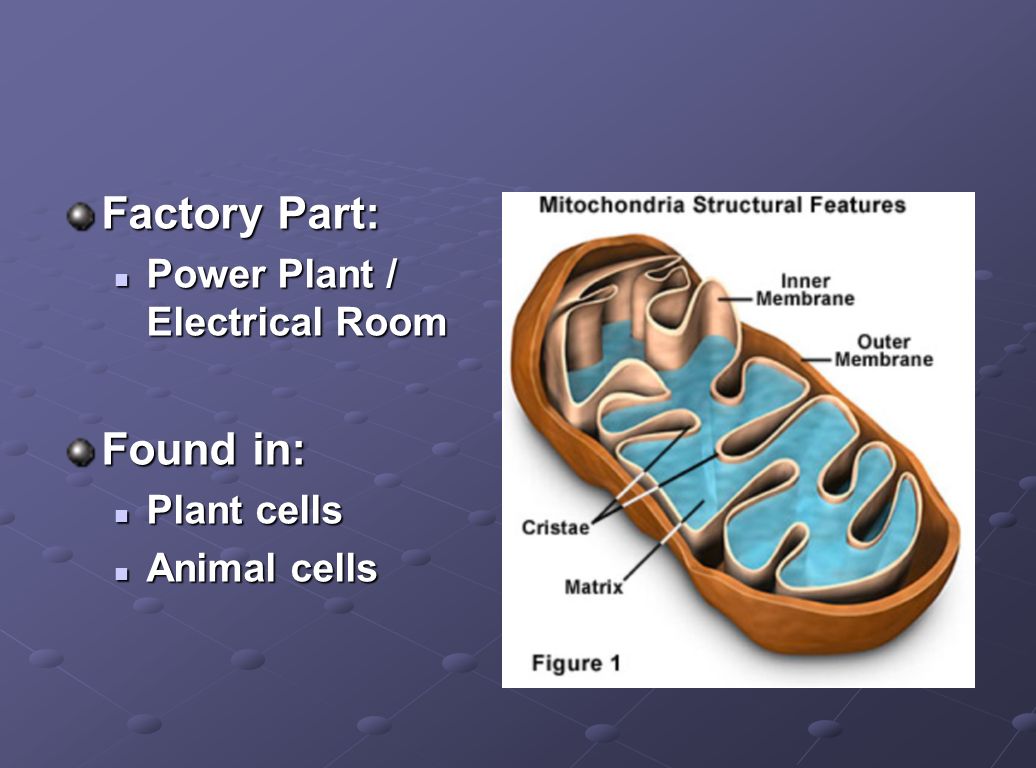 Factory Part:

Power Plant / Electrical Room

Found in:

Plant cells

Animal cells

Mitochondria Structural Features

Inner Membrane

Outer Membrane

Cristae

Matrix

Figure 1